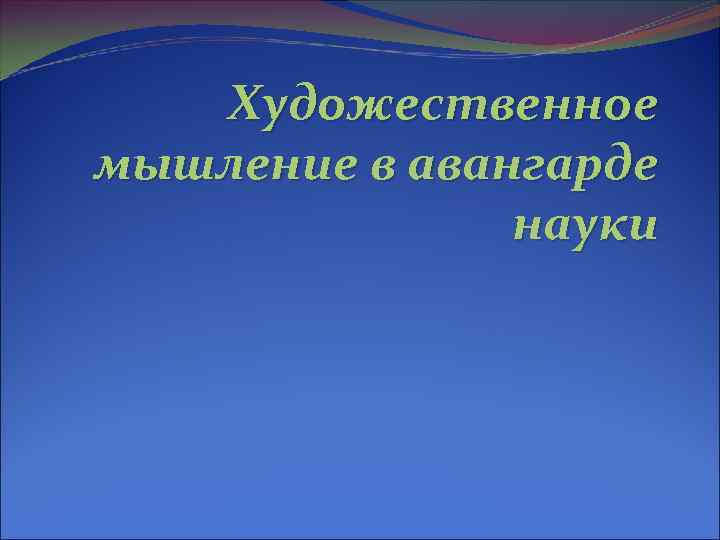 Художественное мышление в авангарде науки